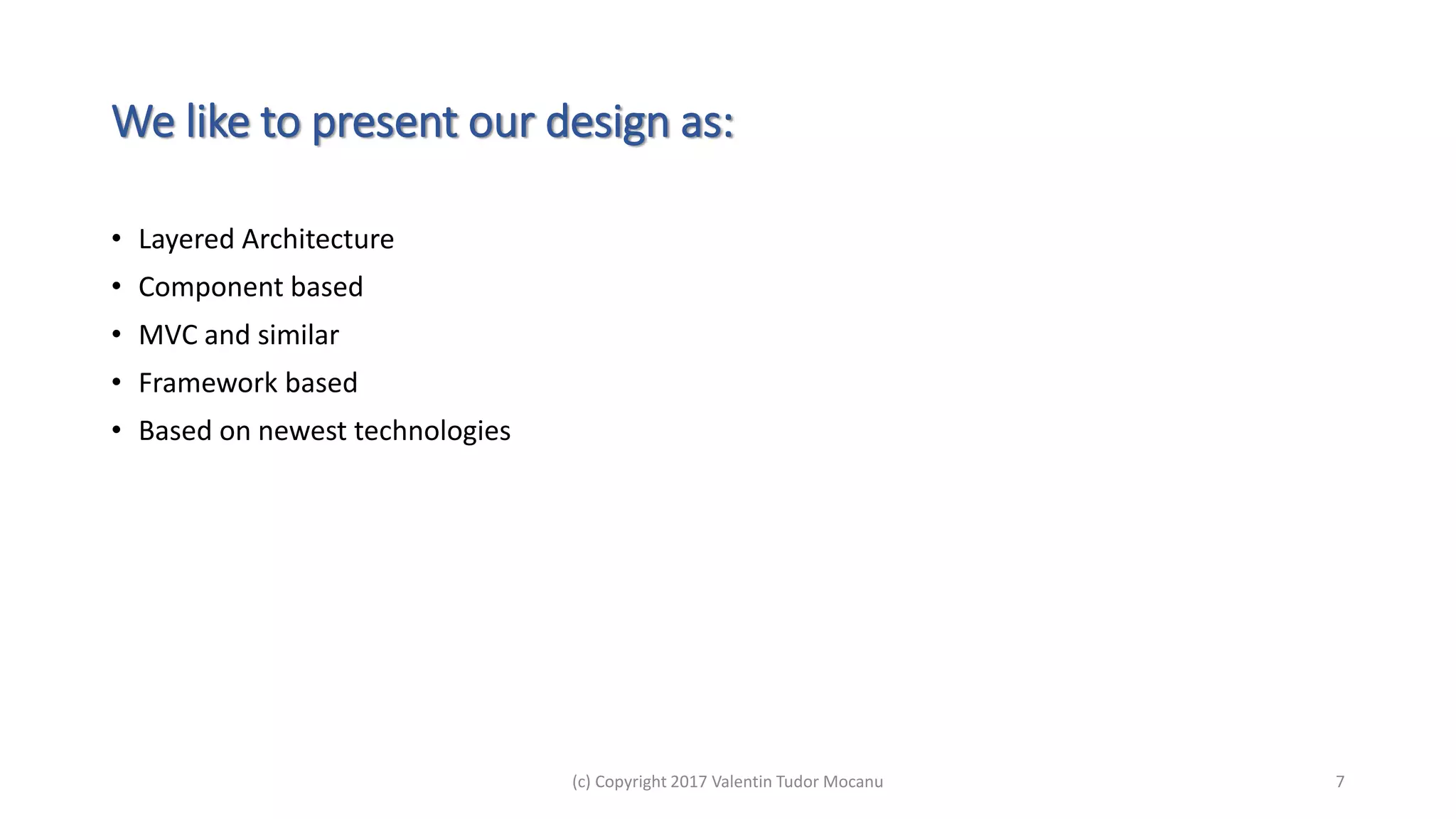 We like to present our design as:

• Layered Architecture
• Component based
• MVC and similar
• Framework based
• Based on newest technologies

(c) Copyright 2017 Valentin Tudor Mocanu

7